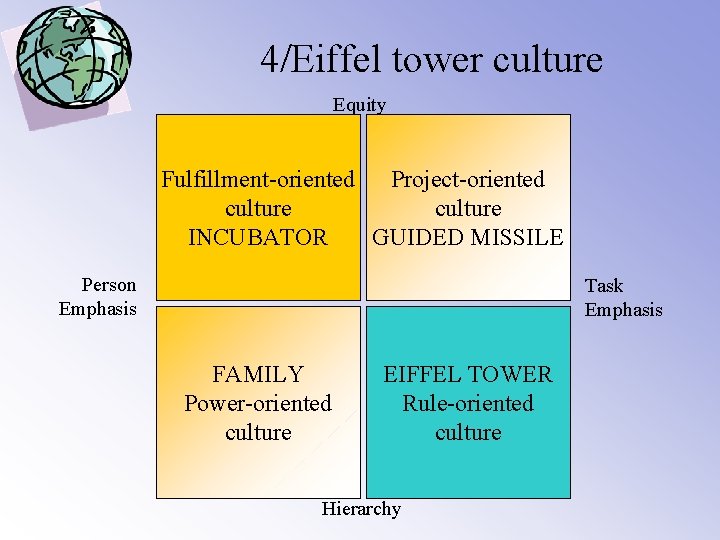 4/Eiffel tower culture

Equity

Fulfillment-oriented culture INCUBATOR

Project-oriented culture GUIDED MISSILE

Person Emphasis

Task Emphasis

FAMILY Power-oriented culture

EIFFEL TOWER Rule-oriented culture

Hierarchy